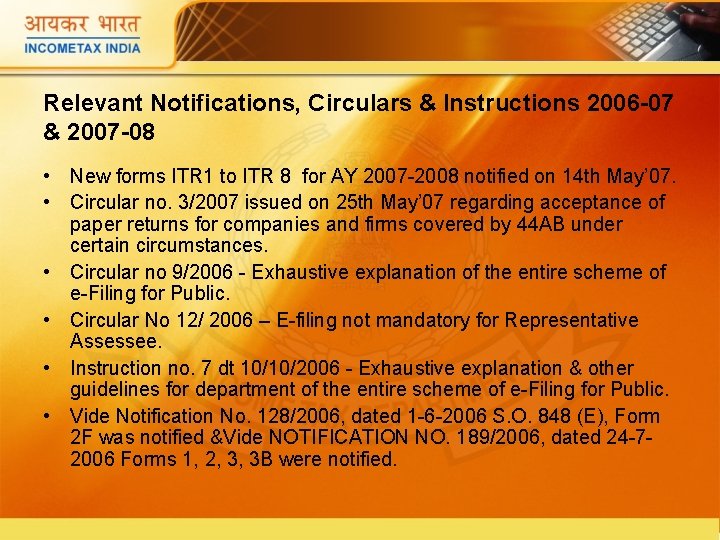 आयकर भारत
INCOMETAX INDIA

Relevant Notifications, Circulars & Instructions 2006-07 & 2007-08

• New forms ITR1 to ITR 8 for AY 2007-2008 notified on 14th May'07.
• Circular no. 3/2007 issued on 25th May'07 regarding acceptance of paper returns for companies and firms covered by 44AB under certain circumstances.
• Circular no 9/2006 - Exhaustive explanation of the entire scheme of e-Filing for Public.
• Circular No 12/ 2006 – E-filing not mandatory for Representative Assessee.
• Instruction no. 7 dt 10/10/2006 - Exhaustive explanation & other guidelines for department of the entire scheme of e-Filing for Public.
• Vide Notification No. 128/2006, dated 1-6-2006 S.O. 848 (E), Form 2F was notified &Vide NOTIFICATION NO. 189/2006, dated 24-7-2006 Forms 1, 2, 3, 3B were notified.